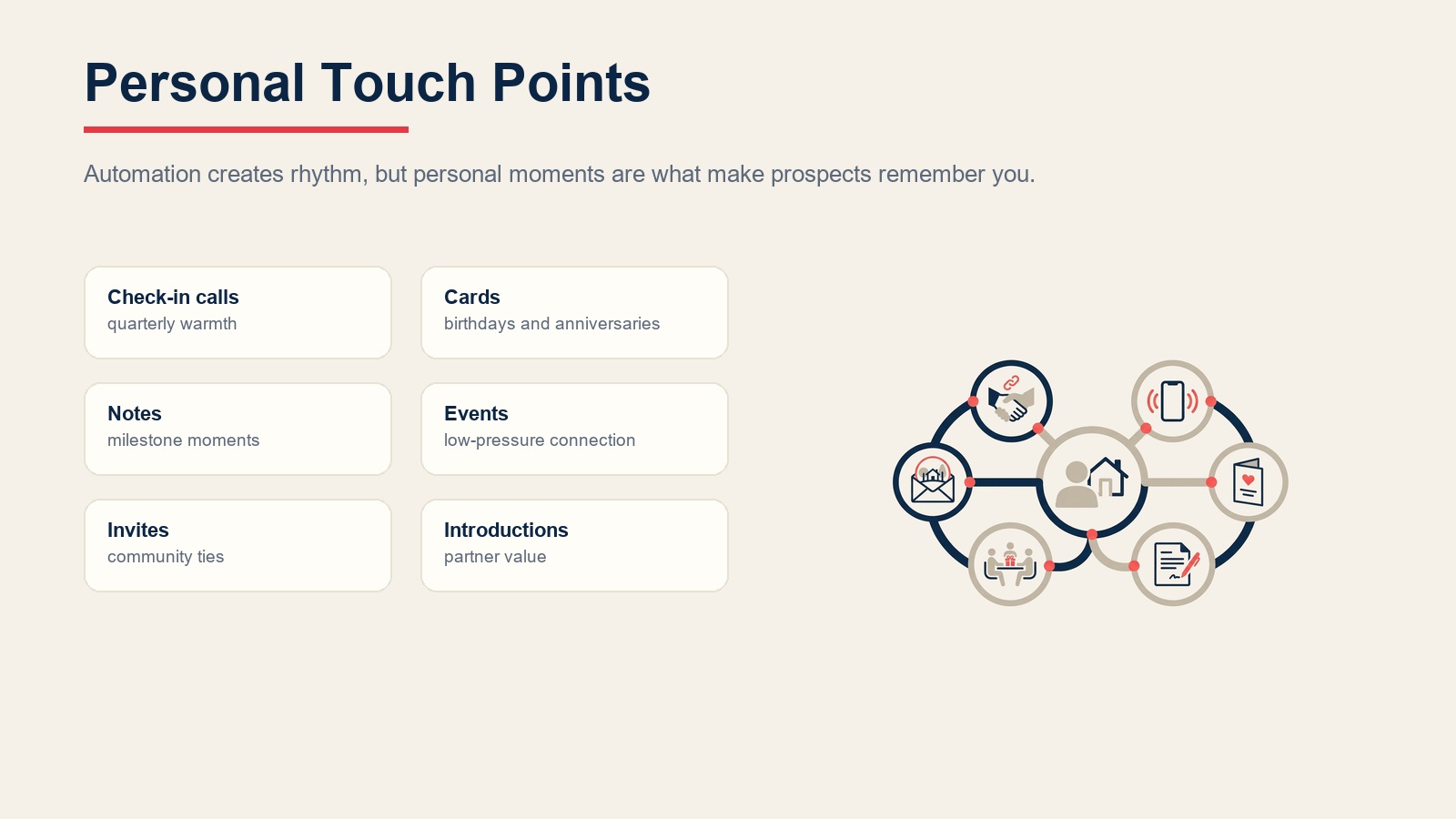 Personal Touch Points

Automation creates rhythm, but personal moments are what make prospects remember you.

Check-in calls
quarterly warmth

Cards
birthdays and anniversaries

Notes
milestone moments

Events
low-pressure connection

Invites
community ties

Introductions
partner value